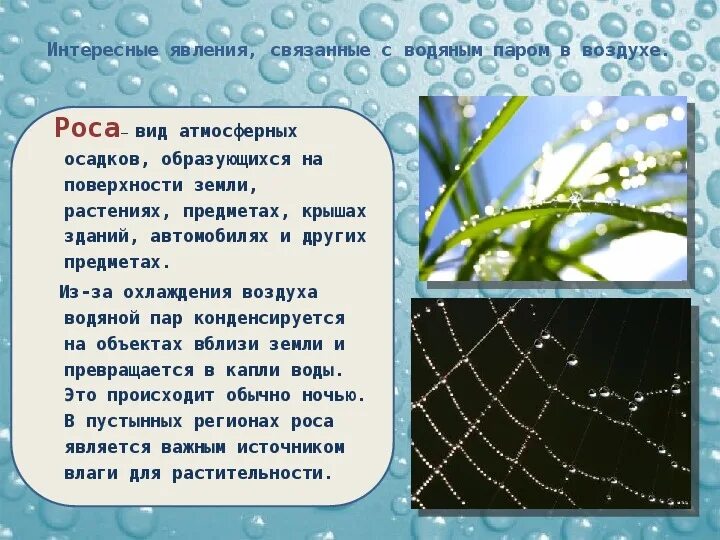 Интересные явления, связанные с водяным паром в воздухе.

Роса– вид атмосферных осадков, образующихся на поверхности земли, растениях, предметах, крышах зданий, автомобилях и других предметах.

Из-за охлаждения воздуха водяной пар конденсируется на объектах вблизи земли и превращается в капли воды. Это происходит обычно ночью. В пустынных регионах роса является важным источником влаги для растительности.